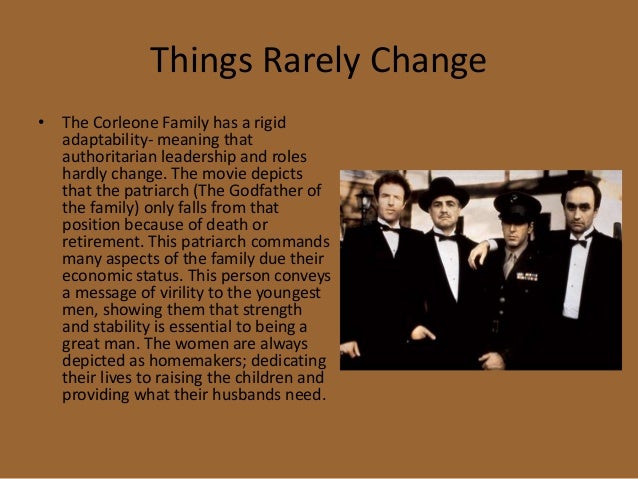 Things Rarely Change

• The Corleone Family has a rigid adaptability- meaning that authoritarian leadership and roles hardly change. The movie depicts that the patriarch (The Godfather of the family) only falls from that position because of death or retirement. This patriarch commands many aspects of the family due their economic status. This person conveys a message of virility to the youngest men, showing them that strength and stability is essential to being a great man. The women are always depicted as homemakers; dedicating their lives to raising the children and providing what their husbands need.